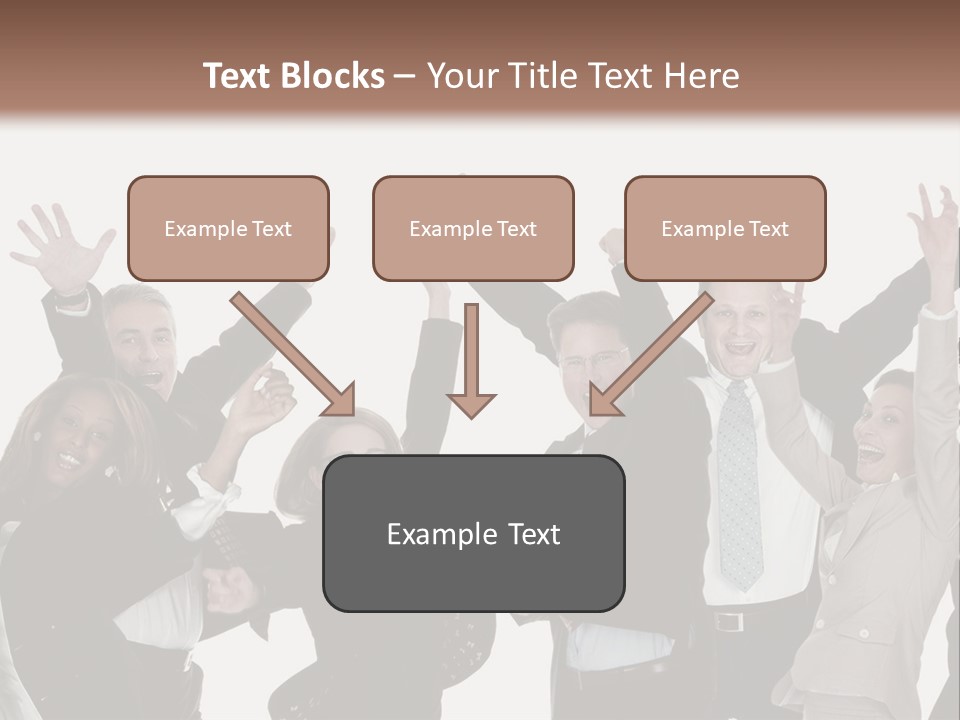 Text Blocks – Your Title Text Here

Example Text

Example Text

Example Text

Example Text